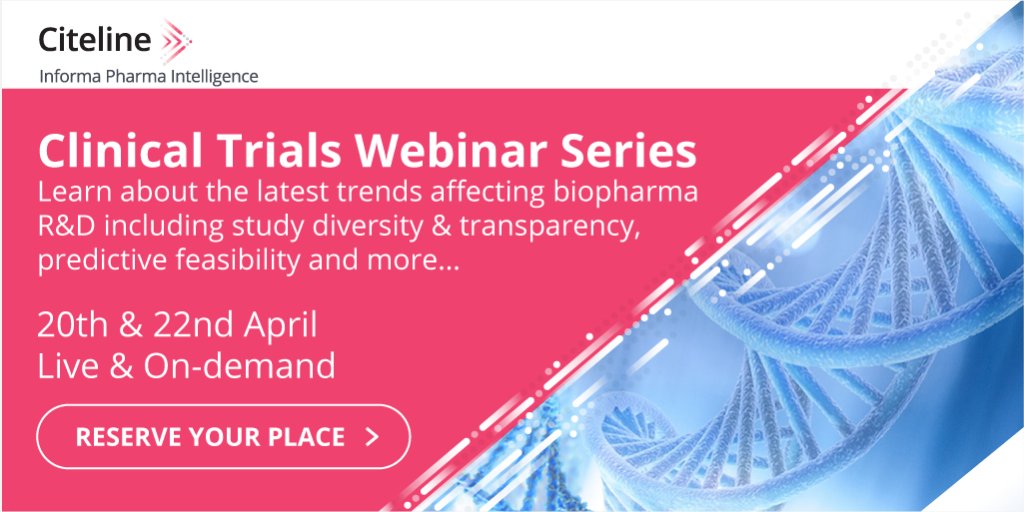 Citeline
Informa Pharma Intelligence

Clinical Trials Webinar Series
Learn about the latest trends affecting biopharma R&D including study diversity & transparency, predictive feasibility and more...

20th & 22nd April
Live & On-demand

RESERVE YOUR PLACE >